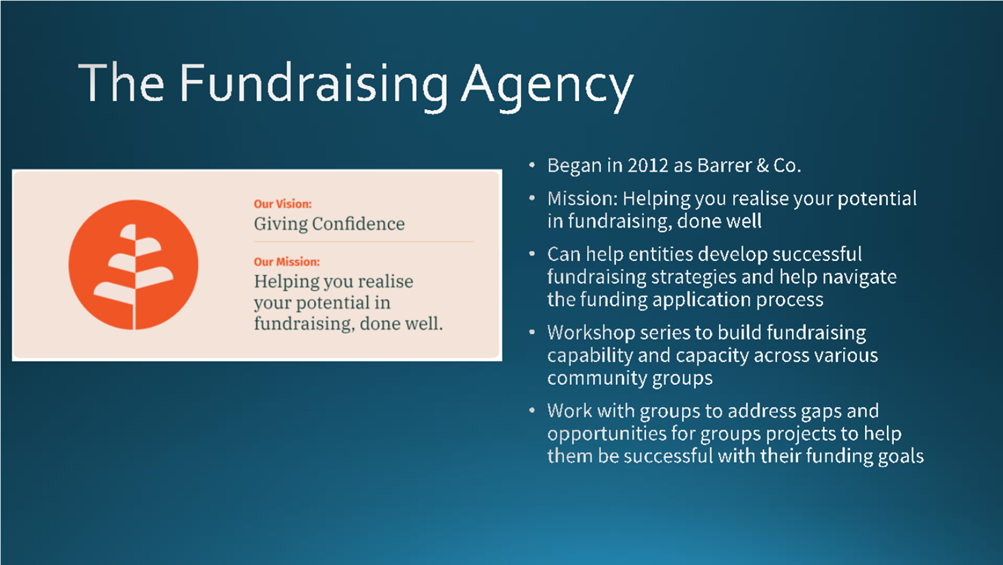 The Fundraising Agency

Our Vision:
Giving Confidence

Our Mission:
Helping you realise your potential in fundraising, done well.

• Began in 2012 as Barrer & Co.
• Mission: Helping you realise your potential in fundraising, done well
• Can help entities develop successful fundraising strategies and help navigate the funding application process
• Workshop series to build fundraising capability and capacity across various community groups
• Work with groups to address gaps and opportunities for groups projects to help them be successful with their funding goals